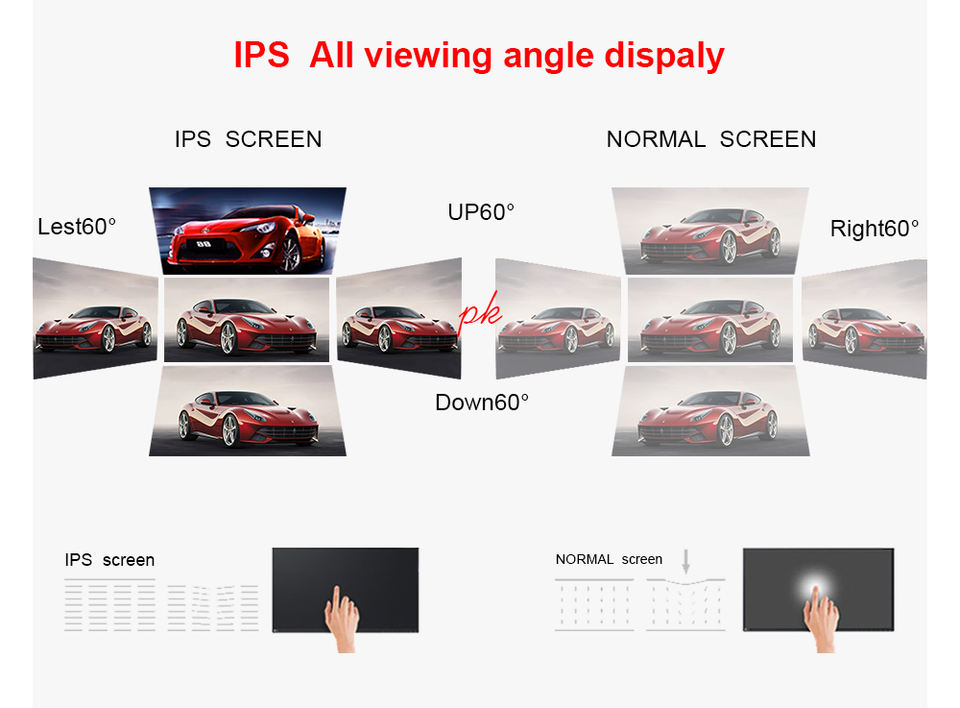 IPS All viewing angle dispaly

IPS SCREEN

NORMAL SCREEN

Lest60°

UP60°

Right60°

pk

Down60°

IPS screen

NORMAL screen